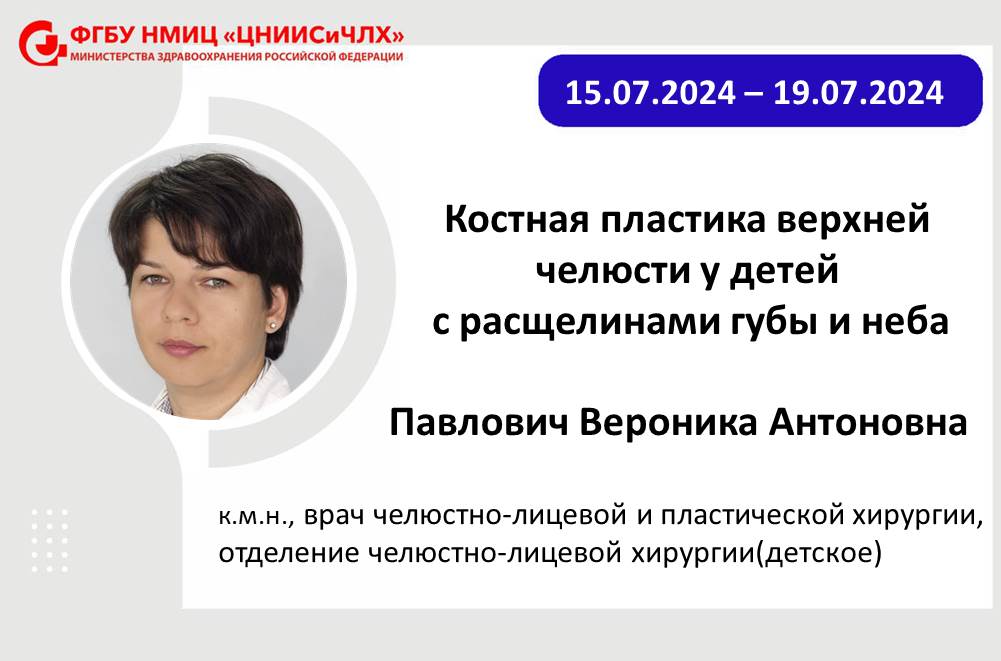 ФГБУ НМИЦ «ЦНИИСиЧЛХ»
МИНИСТЕРСТВА ЗДРАВООХРАНЕНИЯ РОССИЙСКОЙ ФЕДЕРАЦИИ

15.07.2024 – 19.07.2024

Костная пластика верхней челюсти у детей с расщелинами губы и неба

Павлович Вероника Антоновна

к.м.н., врач челюстно-лицевой и пластической хирургии, отделение челюстно-лицевой хирургии(детское)